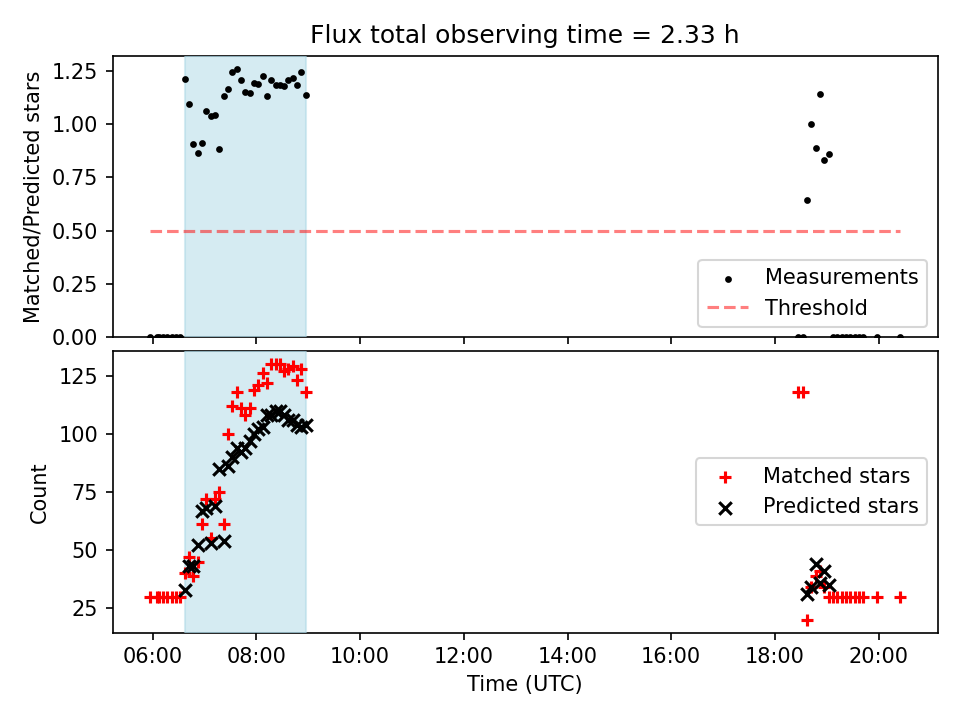 Flux total observing time = 2.33 h

Matched/Predicted stars

1.25
1.00
0.75
0.50
0.25
0.00

Measurements
Threshold

Count

125
100
75
50
25

Matched stars
Predicted stars

06:00 08:00 10:00 12:00 14:00 16:00 18:00 20:00

Time (UTC)